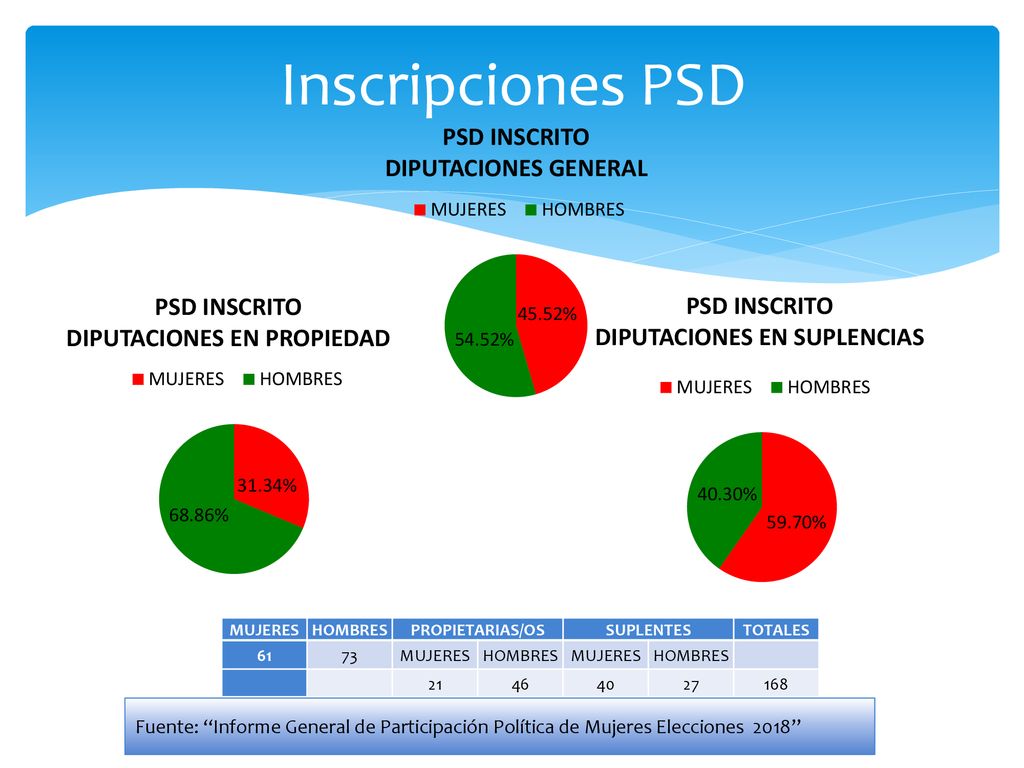 Inscripciones PSD

PSD INSCRITO
DIPUTACIONES GENERAL

MUJERES HOMBRES

45.52%
54.52%

PSD INSCRITO
DIPUTACIONES EN PROPIEDAD

MUJERES HOMBRES

31.34%
68.86%

PSD INSCRITO
DIPUTACIONES EN SUPLENCIAS

MUJERES HOMBRES

40.30%
59.70%

| MUJERES | HOMBRES | PROPIETARIAS/OS | | SUPLENTES | | TOTALES |
|---|---|---|---|---|---|---|
| 61 | 73 | MUJERES | HOMBRES | MUJERES | HOMBRES | |
| | | 21 | 46 | 40 | 27 | 168 |

Fuente: “Informe General de Participación Política de Mujeres Elecciones 2018”